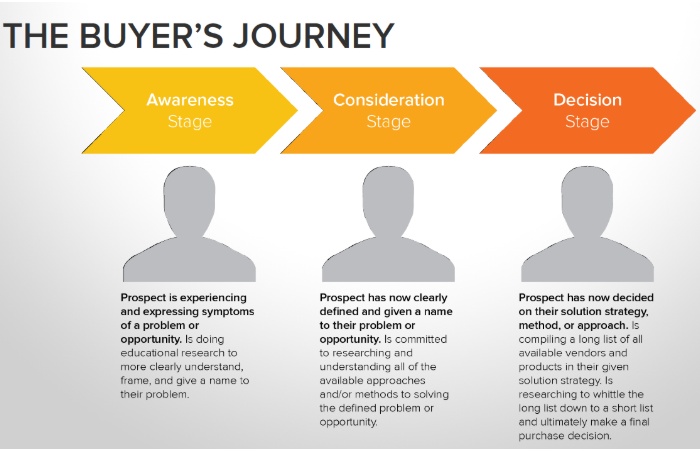 THE BUYER'S JOURNEY

Awareness Stage

Consideration Stage

Decision Stage

Prospect is experiencing and expressing symptoms of a problem or opportunity. Is doing educational research to more clearly understand, frame, and give a name to their problem.

Prospect has now clearly defined and given a name to their problem or opportunity. Is committed to researching and understanding all of the available approaches and/or methods to solving the defined problem or opportunity.

Prospect has now decided on their solution strategy, method, or approach. Is compiling a long list of all available vendors and products in their given solution strategy. Is researching to whittle the long list down to a short list and ultimately make a final purchase decision.